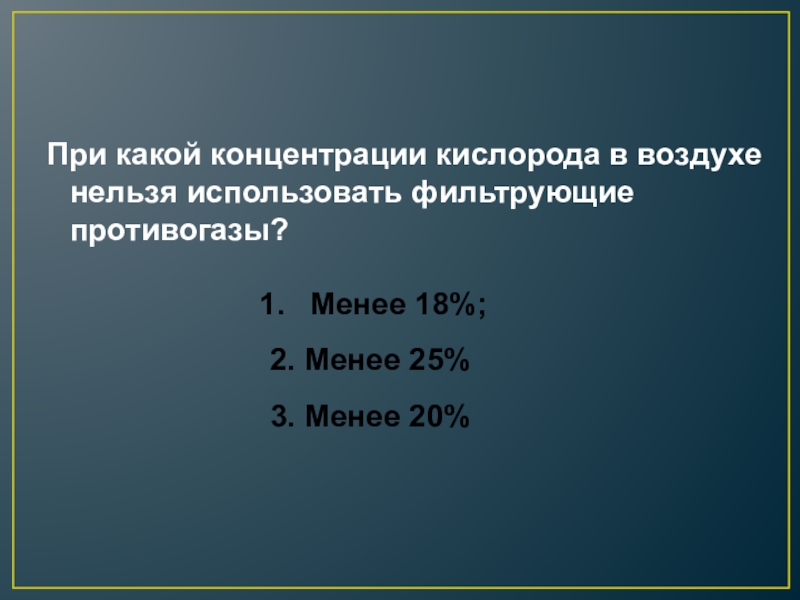 При какой концентрации кислорода в воздухе нельзя использовать фильтрующие противогазы?

1. Менее 18%;

2. Менее 25%

3. Менее 20%